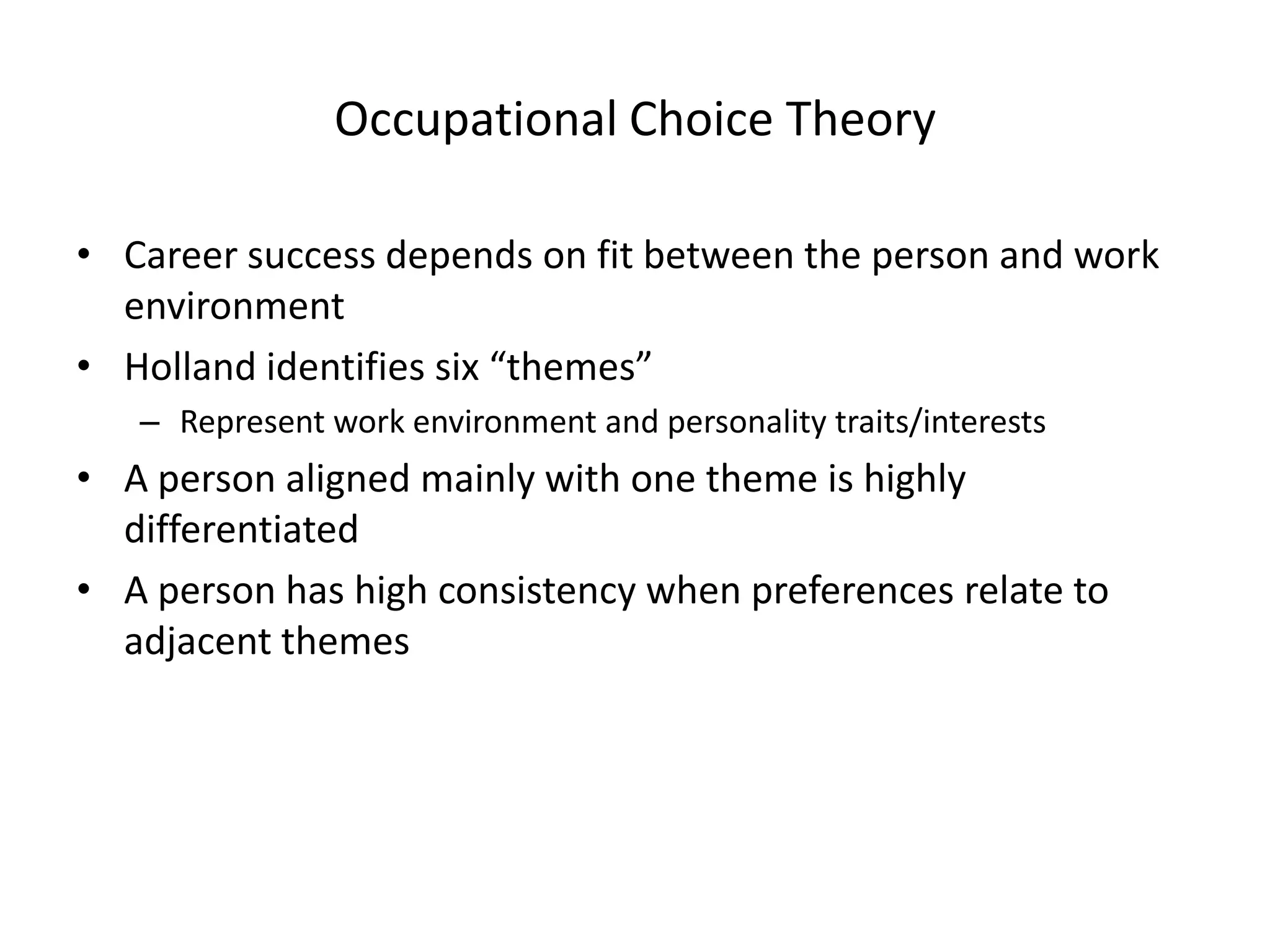 Occupational Choice Theory

• Career success depends on fit between the person and work environment
• Holland identifies six “themes”
  – Represent work environment and personality traits/interests
• A person aligned mainly with one theme is highly differentiated
• A person has high consistency when preferences relate to adjacent themes